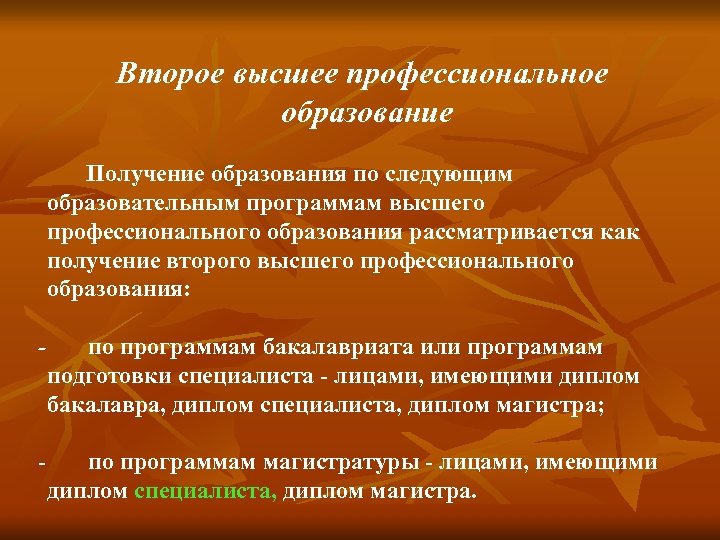 Второе высшее профессиональное образование

Получение образования по следующим образовательным программам высшего профессионального образования рассматривается как получение второго высшего профессионального образования:

- по программам бакалавриата или программам подготовки специалиста - лицами, имеющими диплом бакалавра, диплом специалиста, диплом магистра;

- по программам магистратуры - лицами, имеющими диплом специалиста, диплом магистра.